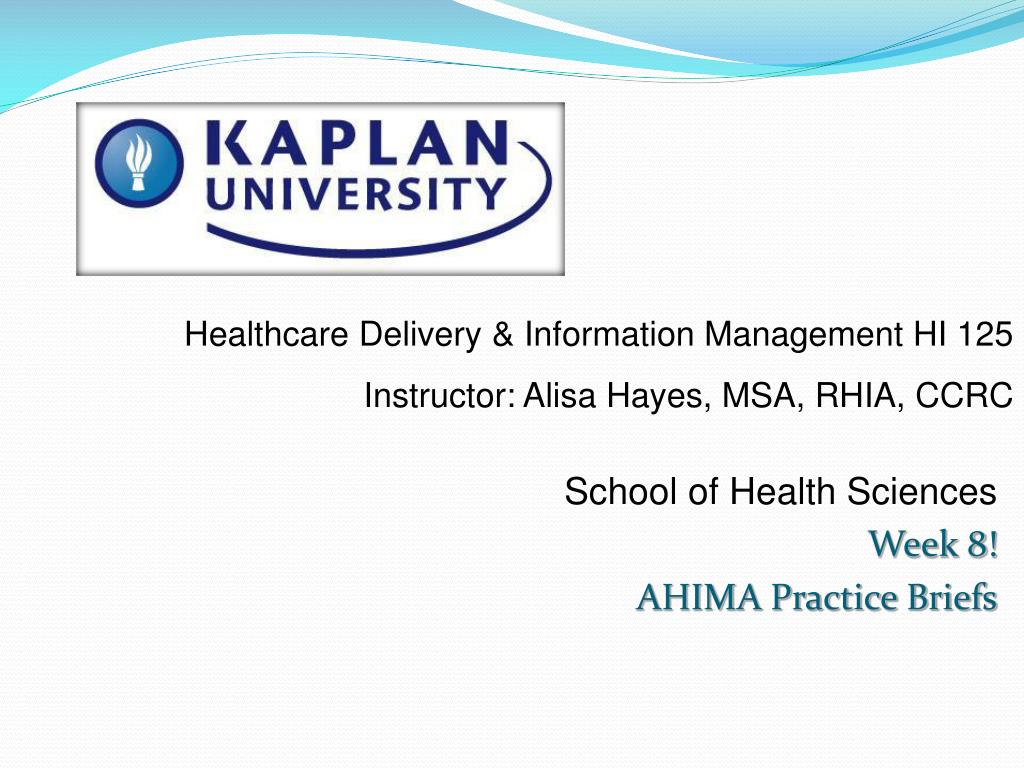 KAPLAN UNIVERSITY

Healthcare Delivery & Information Management HI 125

Instructor: Alisa Hayes, MSA, RHIA, CCRC

School of Health Sciences

Week 8!

AHIMA Practice Briefs